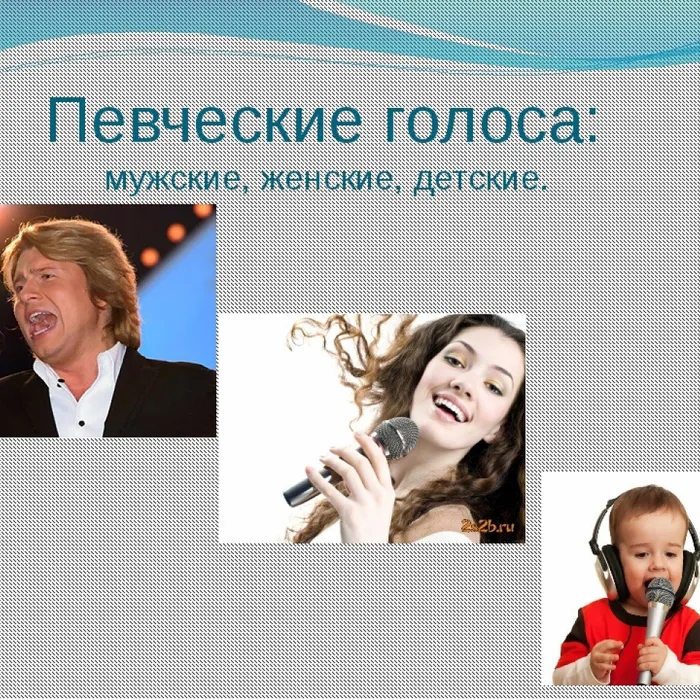 Певческие голоса:
мужские, женские, детские.

2a2b.ru